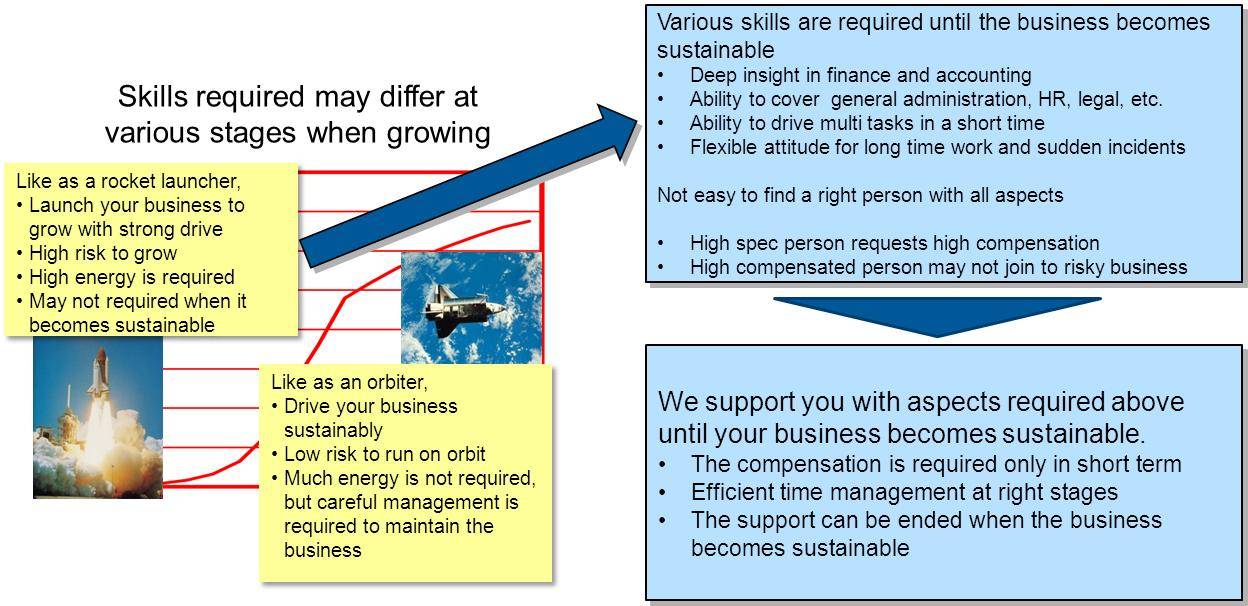 Skills required may differ at various stages when growing

Like as a rocket launcher,
• Launch your business to grow with strong drive
• High risk to grow
• High energy is required
• May not required when it becomes sustainable

Like as an orbiter,
• Drive your business sustainably
• Low risk to run on orbit
• Much energy is not required, but careful management is required to maintain the business

Various skills are required until the business becomes sustainable
• Deep insight in finance and accounting
• Ability to cover general administration, HR, legal, etc.
• Ability to drive multi tasks in a short time
• Flexible attitude for long time work and sudden incidents

Not easy to find a right person with all aspects

• High spec person requests high compensation
• High compensated person may not join to risky business

We support you with aspects required above until your business becomes sustainable.
• The compensation is required only in short term
• Efficient time management at right stages
• The support can be ended when the business becomes sustainable